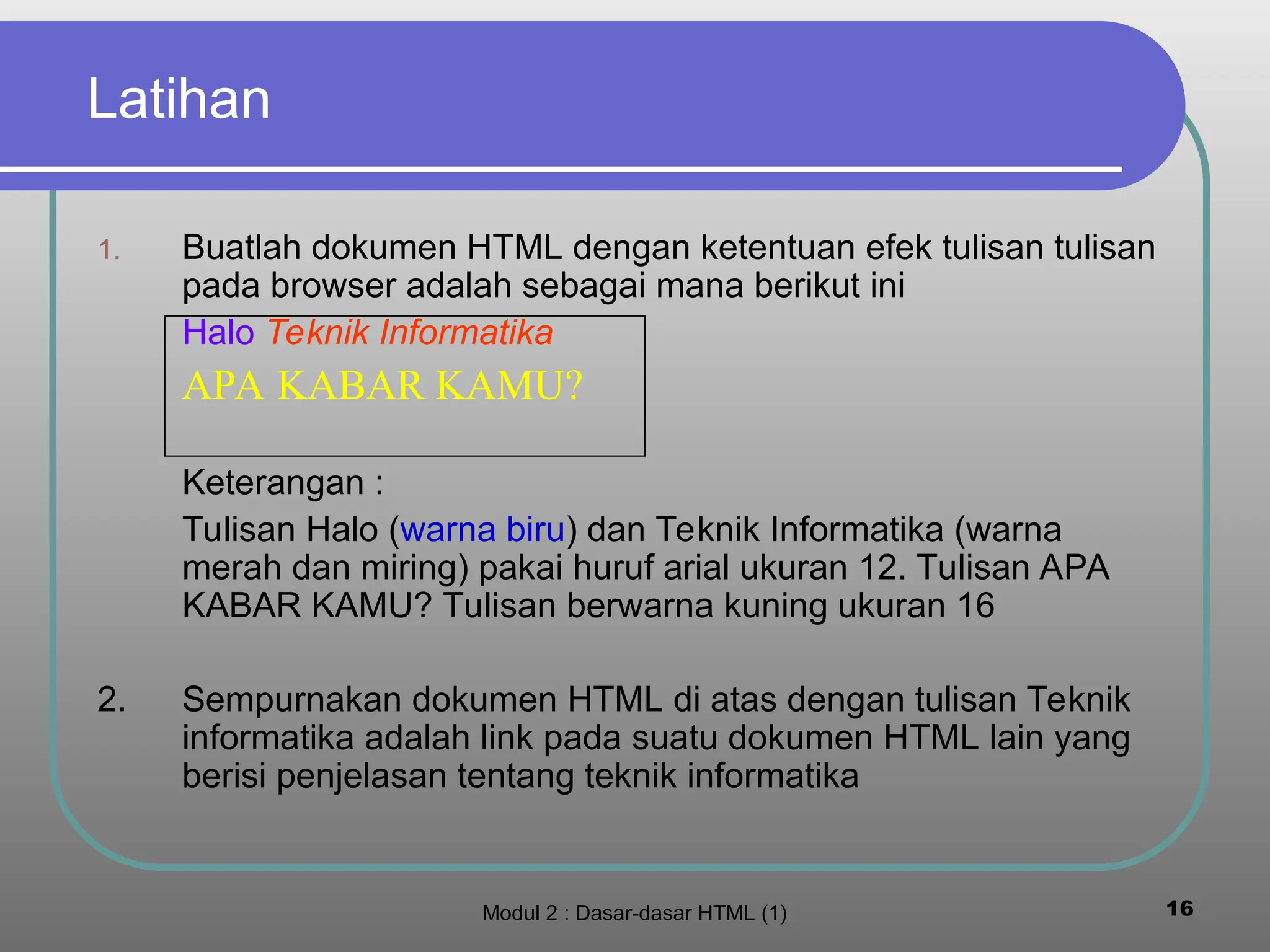 Latihan

1. Buatlah dokumen HTML dengan ketentuan efek tulisan tulisan pada browser adalah sebagai mana berikut ini

Halo Teknik Informatika

APA KABAR KAMU?

Keterangan :

Tulisan Halo (warna biru) dan Teknik Informatika (warna merah dan miring) pakai huruf arial ukuran 12. Tulisan APA KABAR KAMU? Tulisan berwarna kuning ukuran 16

2. Sempurnakan dokumen HTML di atas dengan tulisan Teknik informatika adalah link pada suatu dokumen HTML lain yang berisi penjelasan tentang teknik informatika

Modul 2 : Dasar-dasar HTML (1)

16